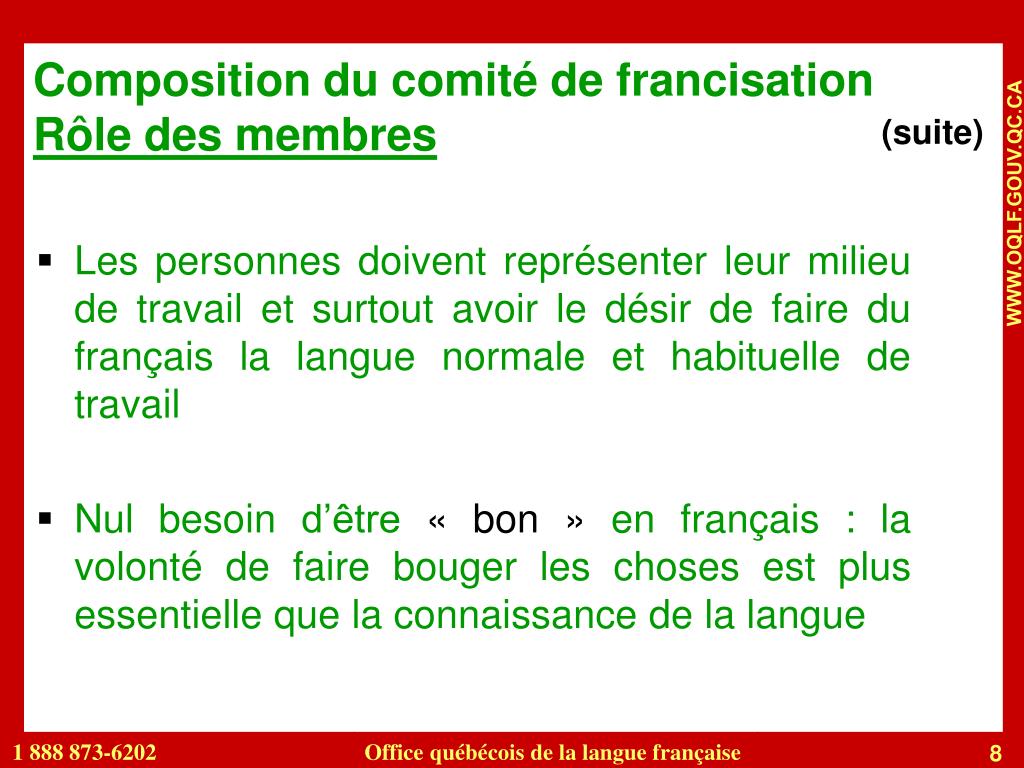 Composition du comité de francisation
Rôle des membres (suite)

WWW.OQLF.GOUV.QC.CA

▪ Les personnes doivent représenter leur milieu de travail et surtout avoir le désir de faire du français la langue normale et habituelle de travail

▪ Nul besoin d'être « bon » en français : la volonté de faire bouger les choses est plus essentielle que la connaissance de la langue

1 888 873-6202 Office québécois de la langue française 8